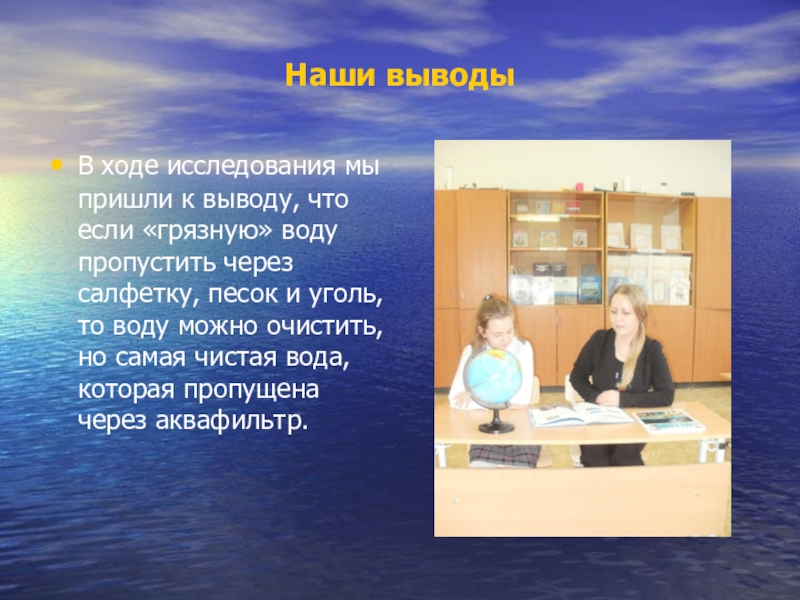 Наши выводы

• В ходе исследования мы пришли к выводу, что если «грязную» воду пропустить через салфетку, песок и уголь, то воду можно очистить, но самая чистая вода, которая пропущена через аквафильтр.